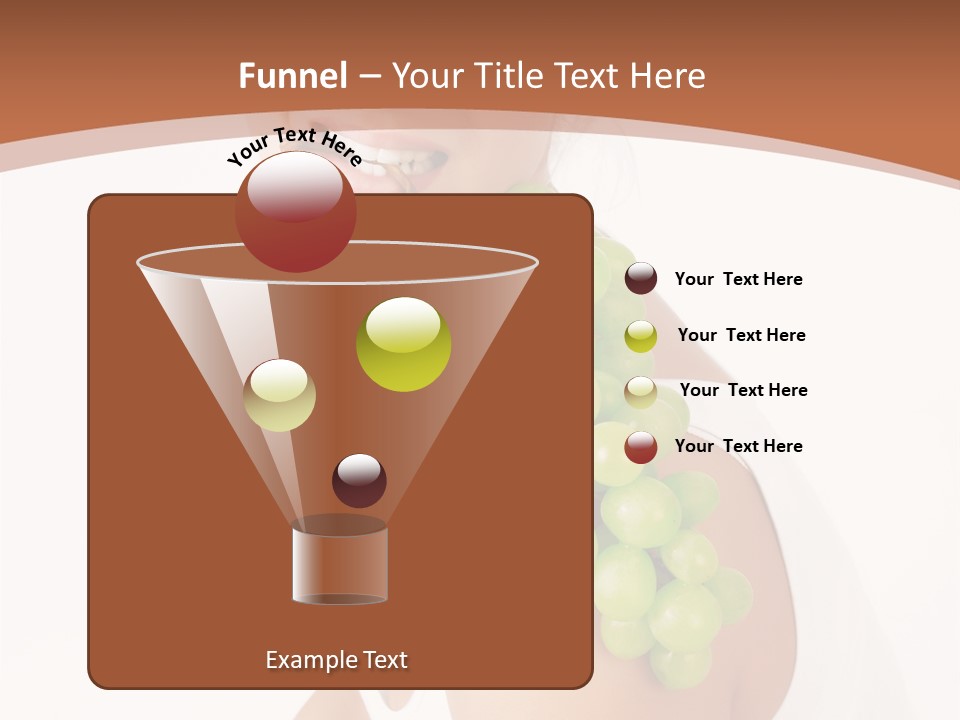 Funnel – Your Title Text Here

Your Text Here

Your Text Here

Your Text Here

Your Text Here

Your Text Here

Example Text